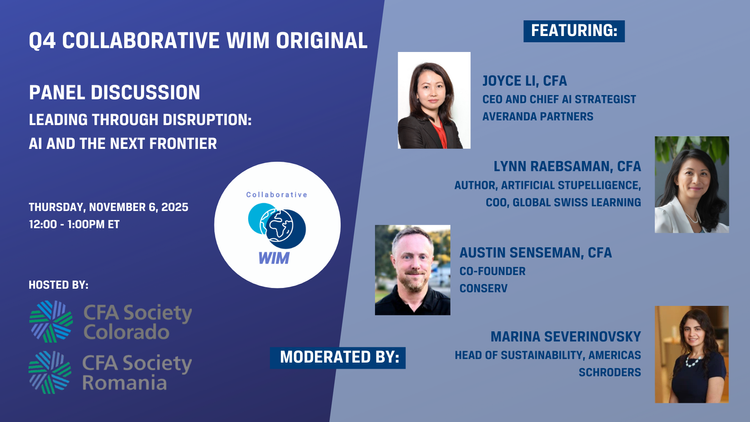 Q4 COLLABORATIVE WIM ORIGINAL

PANEL DISCUSSION
LEADING THROUGH DISRUPTION:
AI AND THE NEXT FRONTIER

THURSDAY, NOVEMBER 6, 2025
12:00 - 1:00PM ET

Collaborative
WIM

HOSTED BY:

CFA Society Colorado

CFA Society Romania

FEATURING:

JOYCE LI, CFA
CEO AND CHIEF AI STRATEGIST
AVERANDA PARTNERS

LYNN RAEBSAMAN, CFA
AUTHOR, ARTIFICIAL STUPELLIGENCE,
COO, GLOBAL SWISS LEARNING

AUSTIN SENSEMAN, CFA
CO-FOUNDER
CONSERV

MODERATED BY:

MARINA SEVERINOVSKY
HEAD OF SUSTAINABILITY, AMERICAS
SCHRODERS